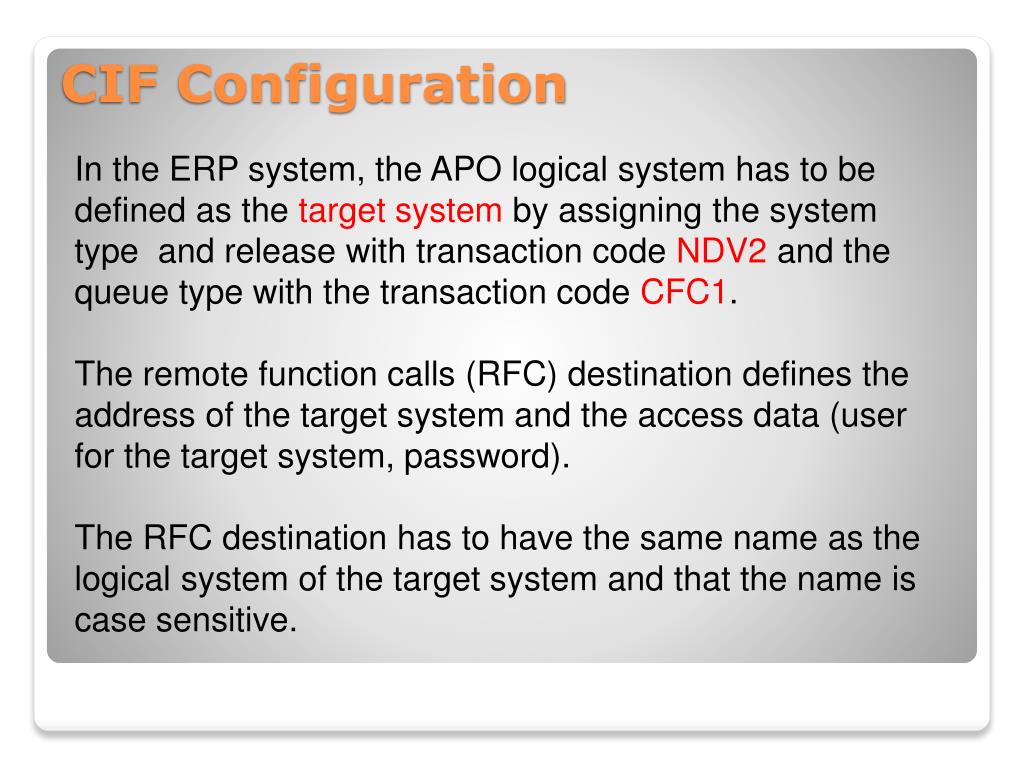 CIF Configuration

In the ERP system, the APO logical system has to be defined as the target system by assigning the system type  and release with transaction code NDV2 and the queue type with the transaction code CFC1.

The remote function calls (RFC) destination defines the address of the target system and the access data (user for the target system, password).

The RFC destination has to have the same name as the logical system of the target system and that the name is case sensitive.